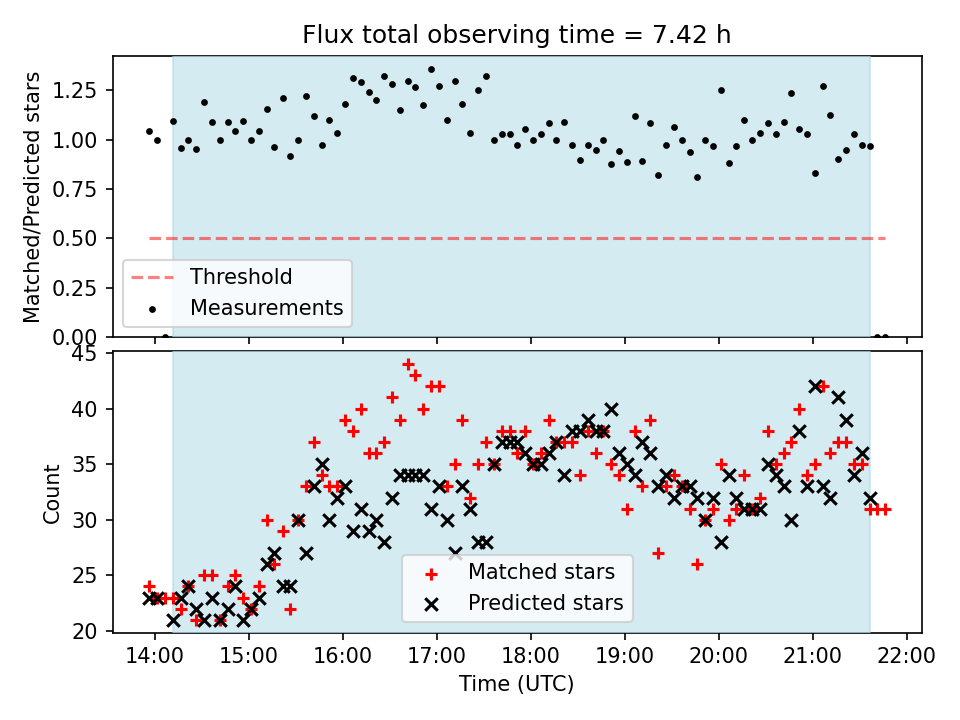 Flux total observing time = 7.42 h

Matched/Predicted stars

1.25
1.00
0.75
0.50
0.25
0.00

Threshold
Measurements

Count

45
40
35
30
25
20

Matched stars
Predicted stars

14:00 15:00 16:00 17:00 18:00 19:00 20:00 21:00 22:00

Time (UTC)